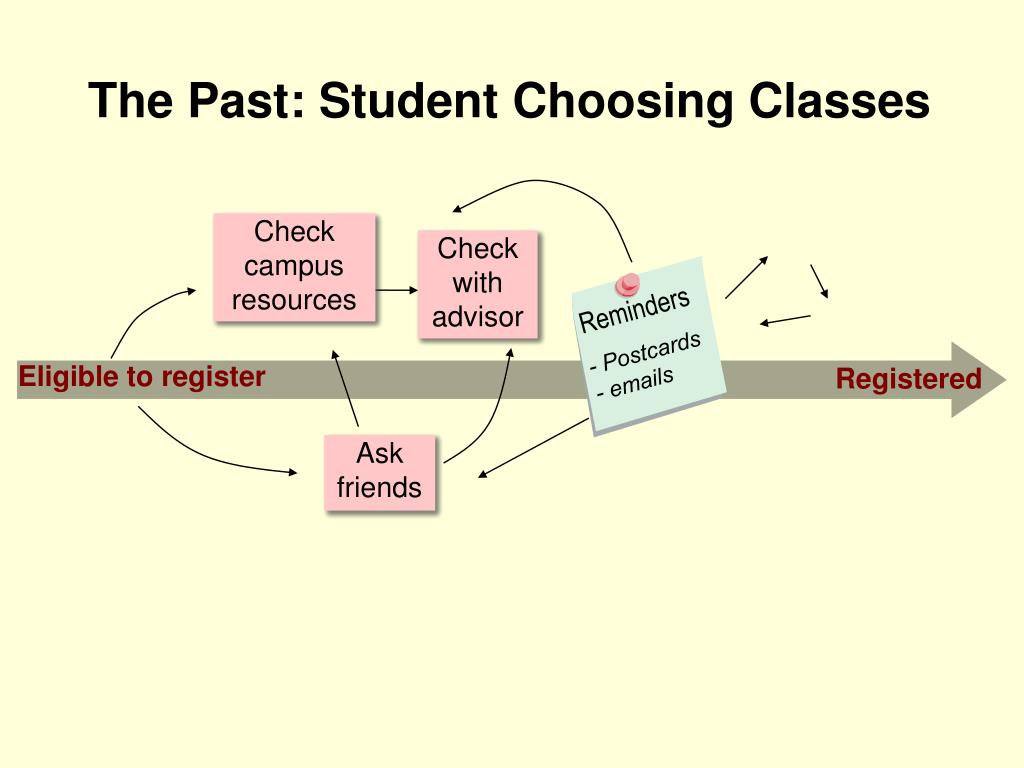 The Past: Student Choosing Classes

Check campus resources

Check with advisor

Reminders
- Postcards
- emails

Eligible to register

Registered

Ask friends